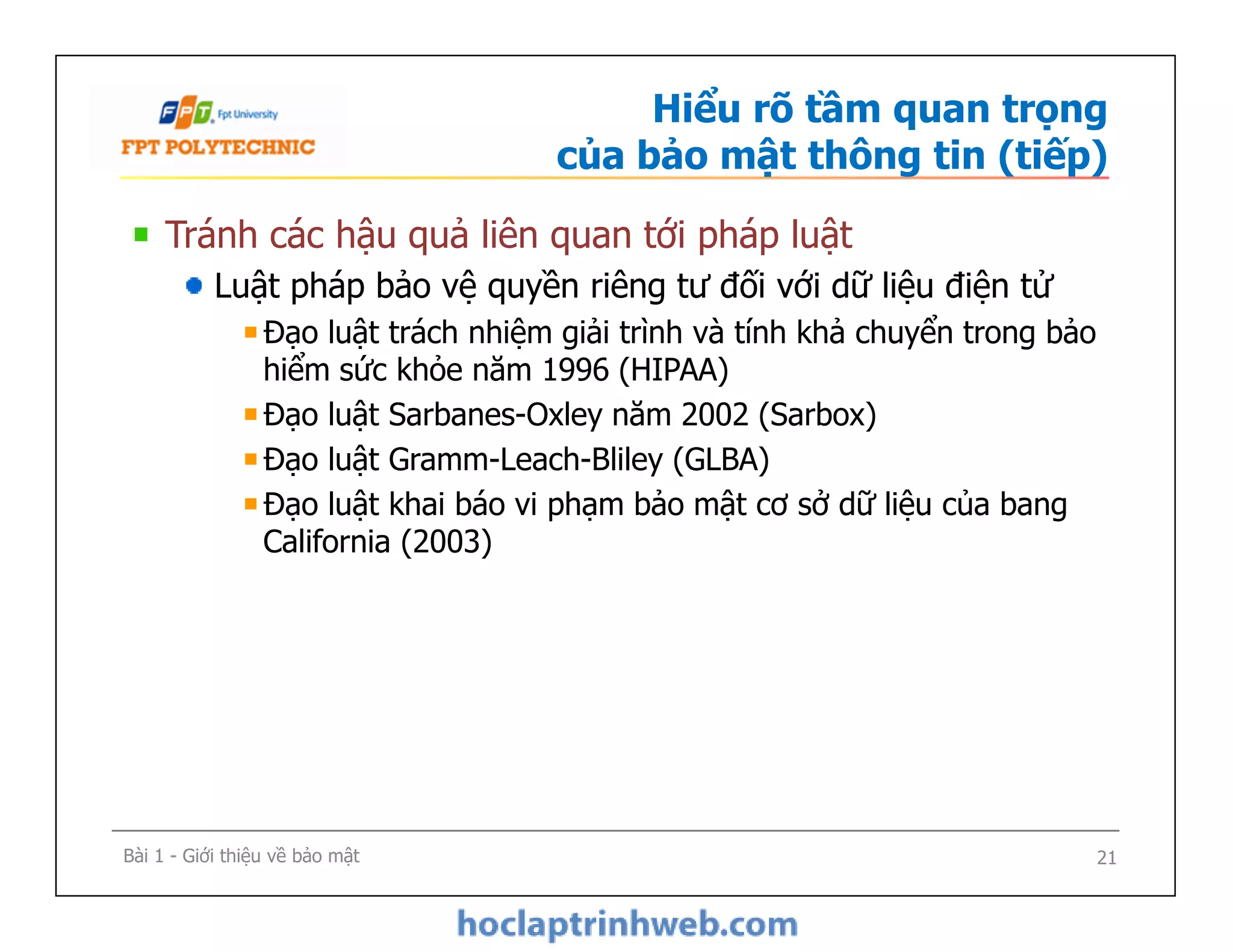 FPT Fpt University
FPT POLYTECHNIC

Hiểu rõ tầm quan trọng của bảo mật thông tin (tiếp)

Tránh các hậu quả liên quan tới pháp luật

Luật pháp bảo vệ quyền riêng tư đối với dữ liệu điện tử

Đạo luật trách nhiệm giải trình và tính khả chuyển trong bảo hiểm sức khỏe năm 1996 (HIPAA)

Đạo luật Sarbanes-Oxley năm 2002 (Sarbox)

Đạo luật Gramm-Leach-Bliley (GLBA)

Đạo luật khai báo vi phạm bảo mật cơ sở dữ liệu của bang California (2003)

Bài 1 - Giới thiệu về bảo mật

21

hoclaptrinhweb.com